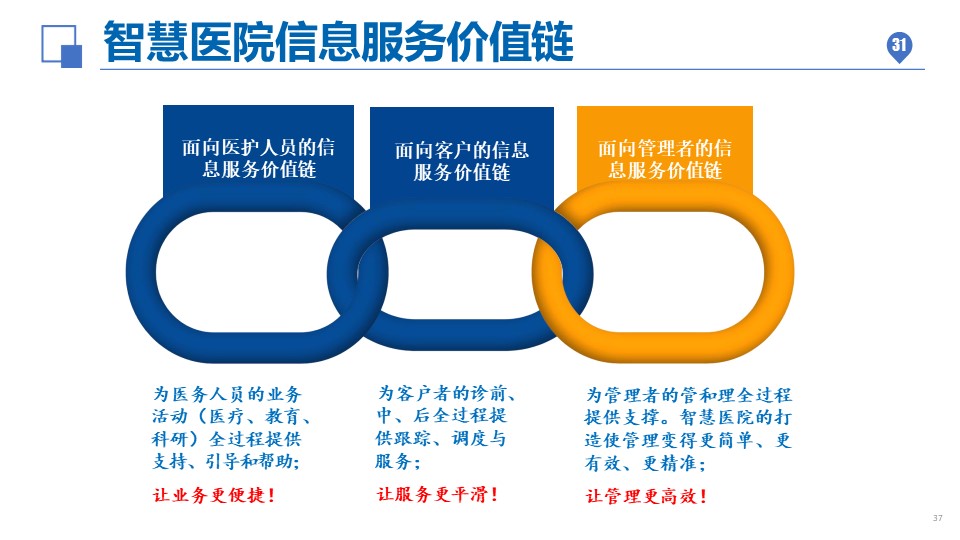 智慧医院信息服务价值链

31

面向医护人员的信息服务价值链

面向客户的信息服务价值链

面向管理者的信息服务价值链

为医务人员的业务活动（医疗、教育、科研）全过程提供支持、引导和帮助；

让业务更便捷！

为客户者的诊前、中、后全过程提供跟踪、调度与服务；

让服务更平滑！

为管理者的管和理全过程提供支撑。智慧医院的打造使管理变得更简单、更有效、更精准；

让管理更高效！

37